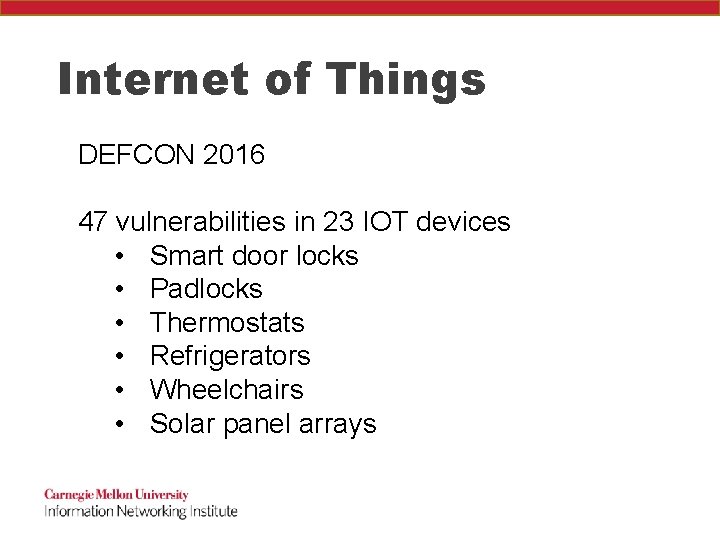 Internet of Things

DEFCON 2016

47 vulnerabilities in 23 IOT devices
• Smart door locks
• Padlocks
• Thermostats
• Refrigerators
• Wheelchairs
• Solar panel arrays

Carnegie Mellon University
Information Networking Institute